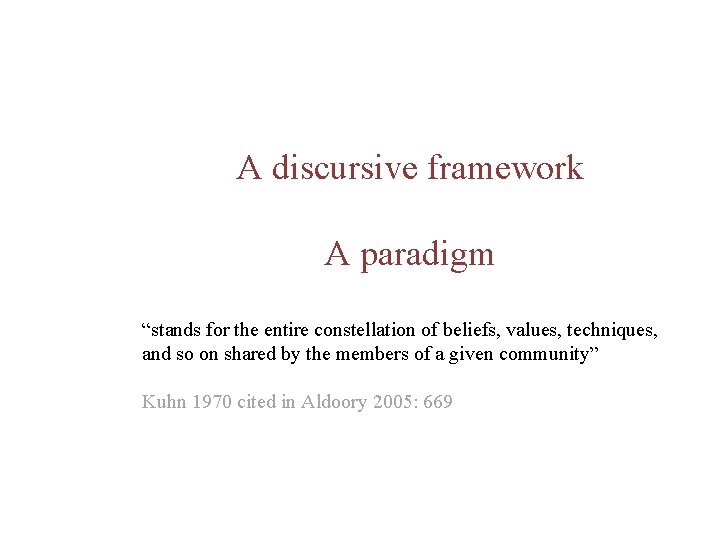 A discursive framework

A paradigm

“stands for the entire constellation of beliefs, values, techniques, and so on shared by the members of a given community”

Kuhn 1970 cited in Aldoory 2005: 669